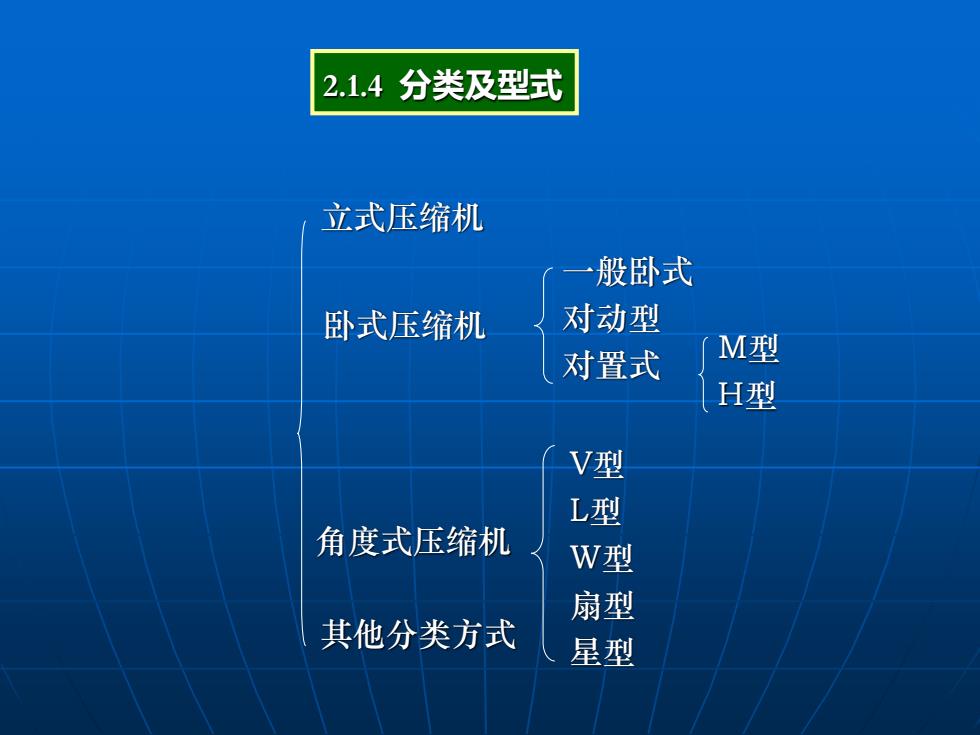 2.1.4 分类及型式

立式压缩机

卧式压缩机

一般卧式
对动型
对置式

M型
H型

角度式压缩机

V型
L型
W型
扇型
星型

其他分类方式